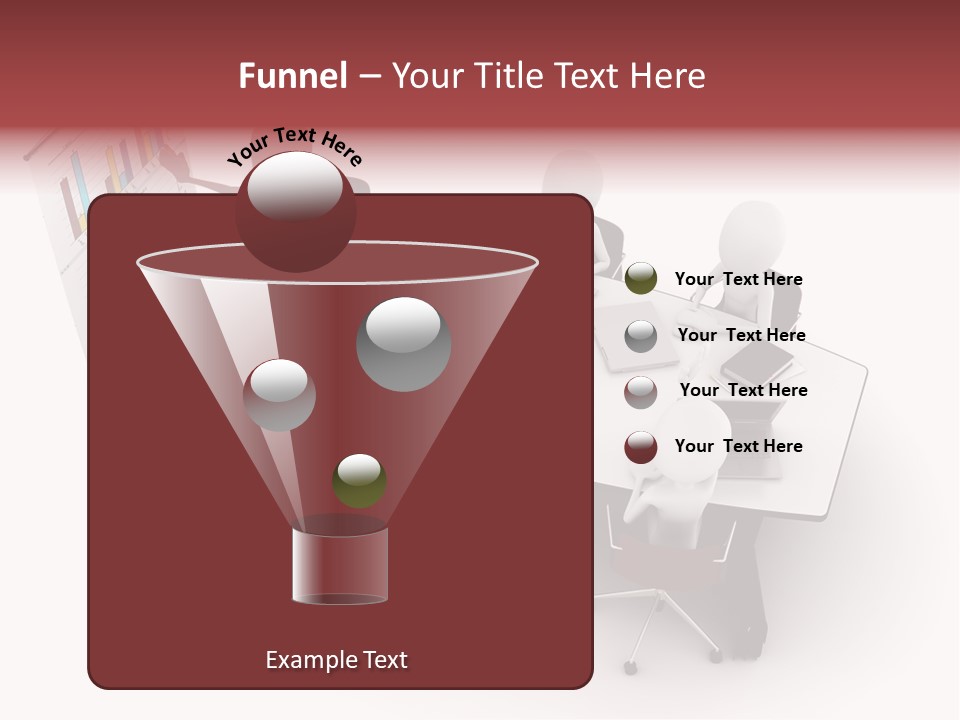 Funnel – Your Title Text Here

Your Text Here

Your Text Here

Your Text Here

Your Text Here

Your Text Here

Example Text